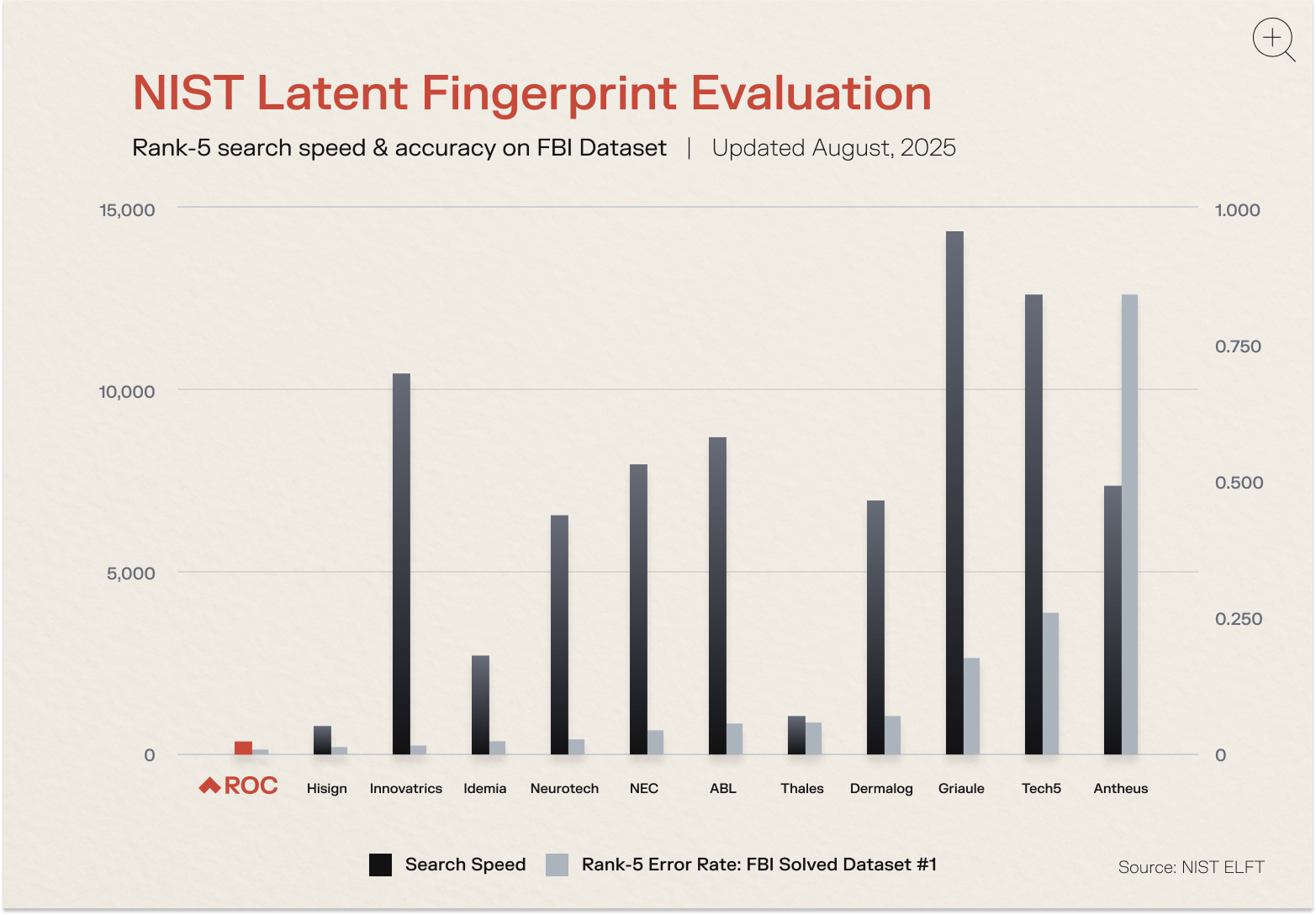 NIST Latent Fingerprint Evaluation

Rank-5 search speed & accuracy on FBI Dataset | Updated August, 2025

15,000
10,000
5,000
0

1.000
0.750
0.500
0.250
0

ROC
Hisign
Innovatrics
Idemia
Neurotech
NEC
ABL
Thales
Dermalog
Griaule
Tech5
Antheus

Search Speed
Rank-5 Error Rate: FBI Solved Dataset #1

Source: NIST ELFT